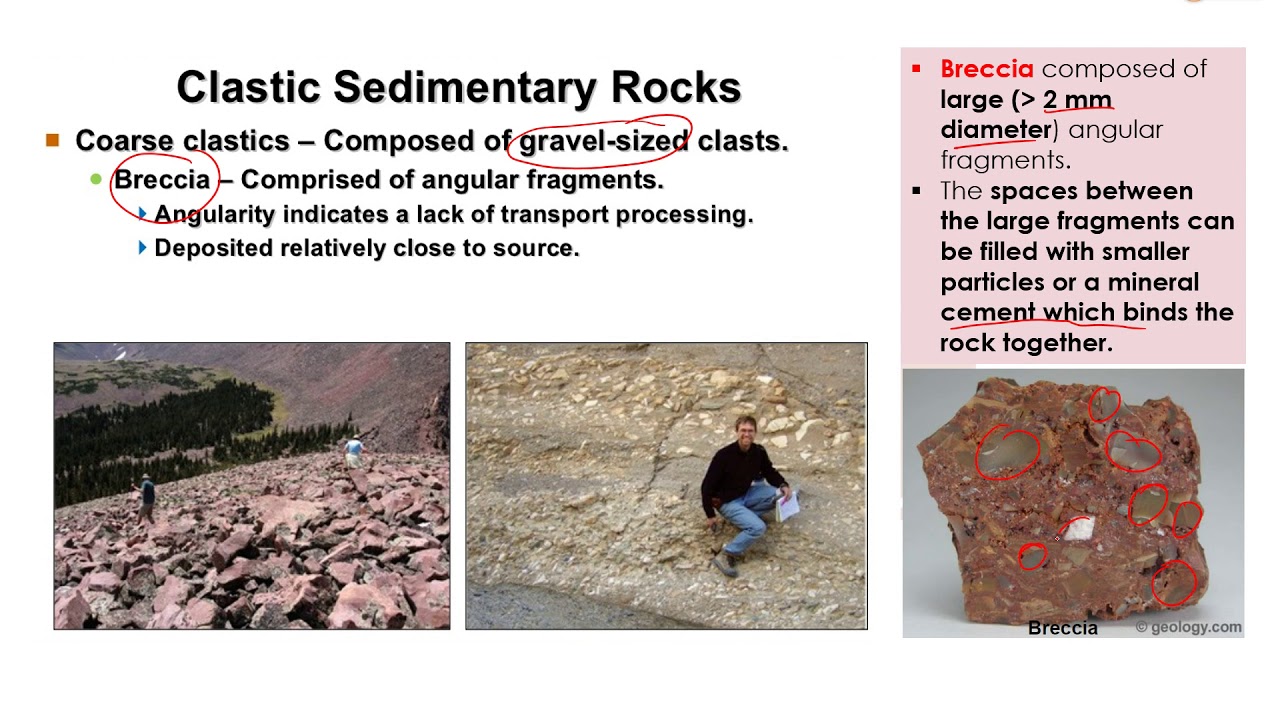 Clastic Sedimentary Rocks

Coarse clastics – Composed of gravel-sized clasts.

Breccia – Comprised of angular fragments.

Angularity indicates a lack of transport processing.

Deposited relatively close to source.

Breccia composed of large (> 2 mm diameter) angular fragments.

The spaces between the large fragments can be filled with smaller particles or a mineral cement which binds the rock together.

Breccia

© geology.com